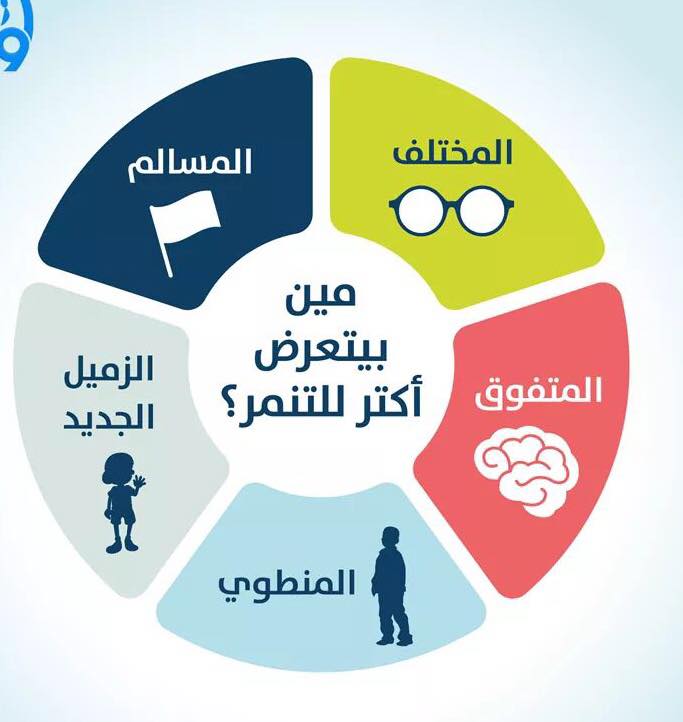 مين بيتعرض أكتر للتنمر؟

المختلف

المتفوق

المنطوي

الزميل الجديد

المسالم